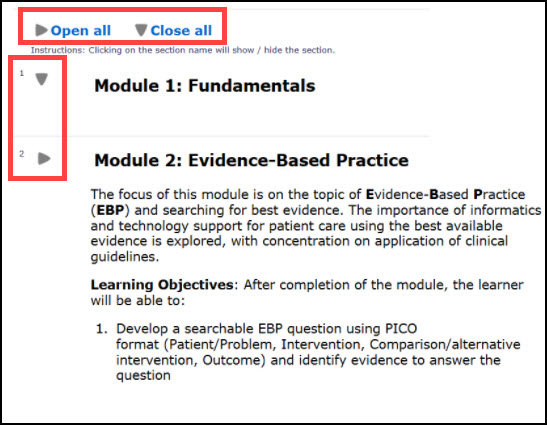 Open all Close all

Instructions: Clicking on the section name will show / hide the section.

1

Module 1: Fundamentals

2

Module 2: Evidence-Based Practice

The focus of this module is on the topic of Evidence-Based Practice (EBP) and searching for best evidence. The importance of informatics and technology support for patient care using the best available evidence is explored, with concentration on application of clinical guidelines.

Learning Objectives: After completion of the module, the learner will be able to:

1. Develop a searchable EBP question using PICO format (Patient/Problem, Intervention, Comparison/alternative intervention, Outcome) and identify evidence to answer the question